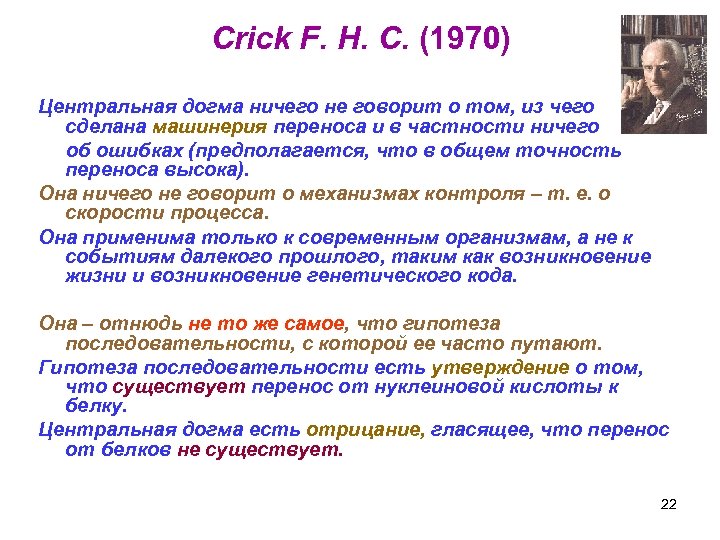 Crick F. H. C. (1970)

Центральная догма ничего не говорит о том, из чего сделана машинерия переноса и в частности ничего об ошибках (предполагается, что в общем точность переноса высока).

Она ничего не говорит о механизмах контроля – т. е. о скорости процесса.

Она применима только к современным организмам, а не к событиям далекого прошлого, таким как возникновение жизни и возникновение генетического кода.

Она – отнюдь не то же самое, что гипотеза последовательности, с которой ее часто путают.

Гипотеза последовательности есть утверждение о том, что существует перенос от нуклеиновой кислоты к белку.

Центральная догма есть отрицание, гласящее, что перенос от белков не существует.

22